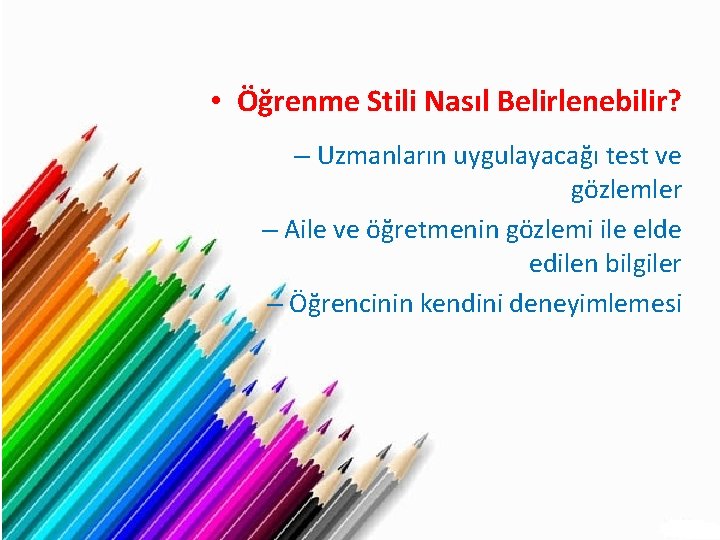 • Öğrenme Stili Nasıl Belirlenebilir?

– Uzmanların uygulayacağı test ve gözlemler

– Aile ve öğretmenin gözlemi ile elde edilen bilgiler

– Öğrencinin kendini deneyimlemesi